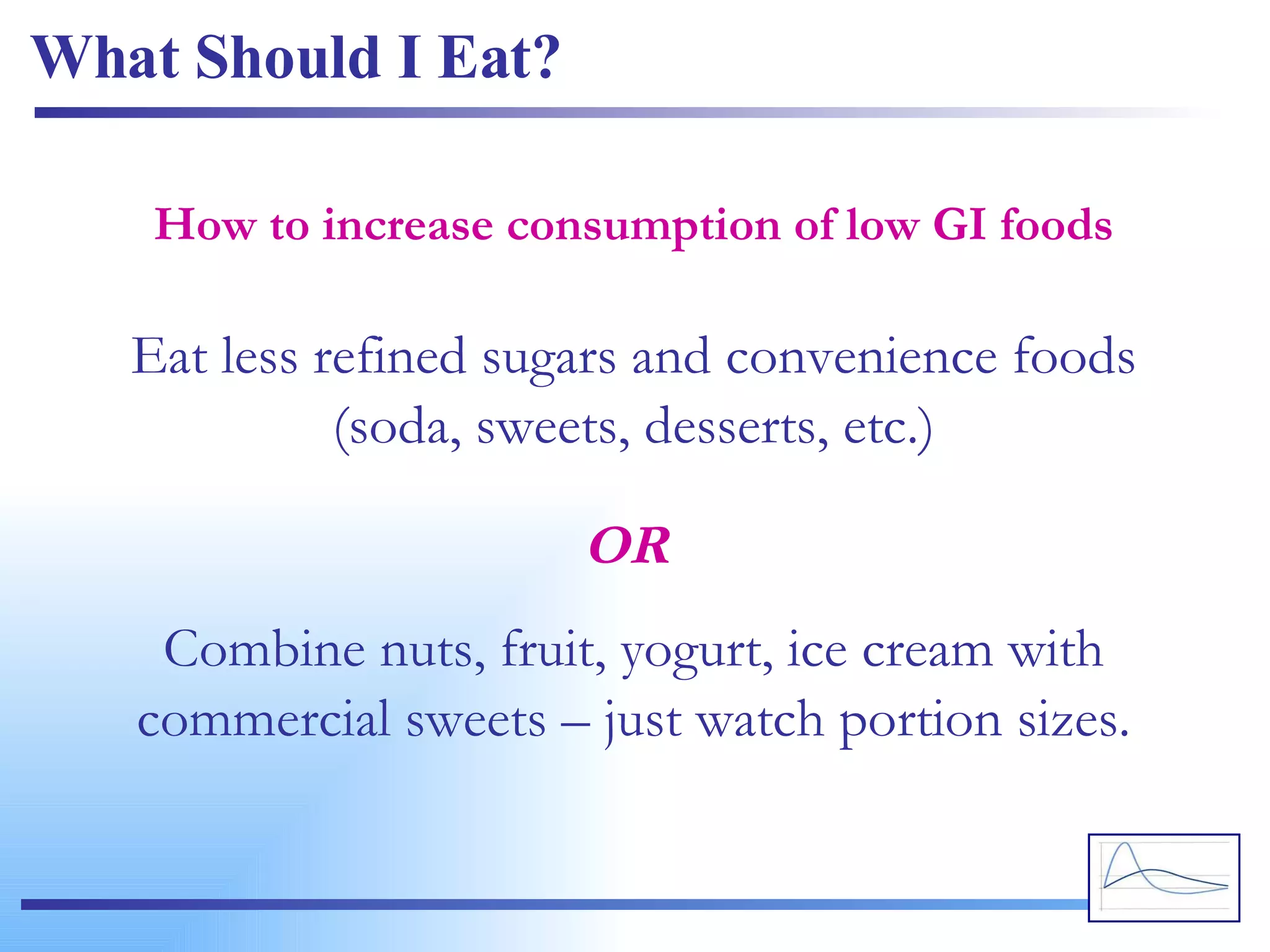 What Should I Eat?

How to increase consumption of low GI foods

Eat less refined sugars and convenience foods (soda, sweets, desserts, etc.)

OR

Combine nuts, fruit, yogurt, ice cream with commercial sweets – just watch portion sizes.